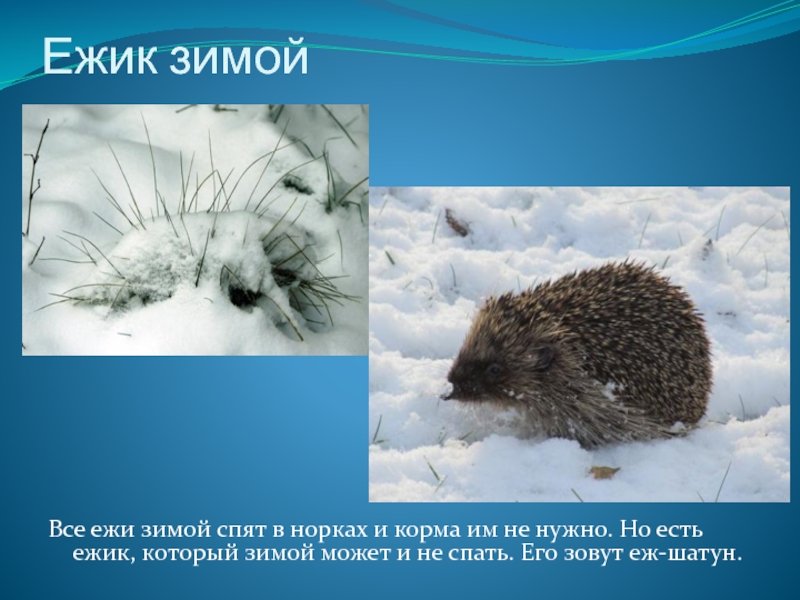 Ежик зимой

Все ежи зимой спят в норках и корма им не нужно. Но есть ежик, который зимой может и не спать. Его зовут еж-шатун.